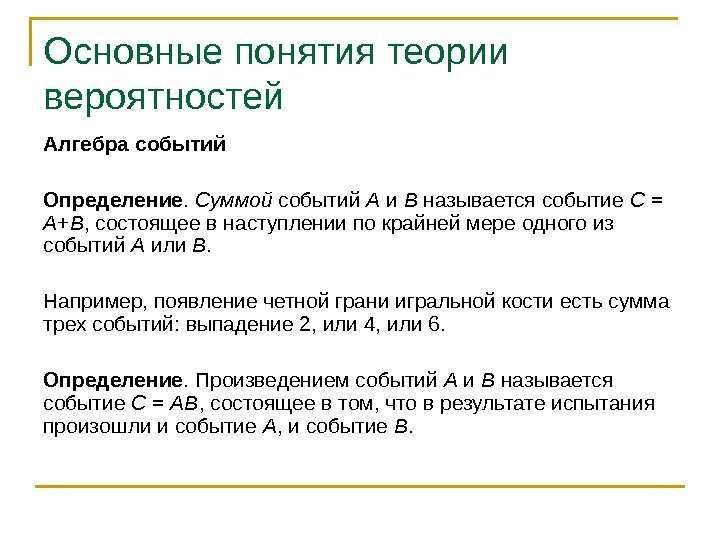 Основные понятия теории вероятностей

Алгебра событий

Определение. Суммой событий $A$ и $B$ называется событие $C = A+B$, состоящее в наступлении по крайней мере одного из событий $A$ или $B$.

Например, появление четной грани игральной кости есть сумма трех событий: выпадение 2, или 4, или 6.

Определение. Произведением событий $A$ и $B$ называется событие $C = AB$, состоящее в том, что в результате испытания произошли и событие $A$, и событие $B$.